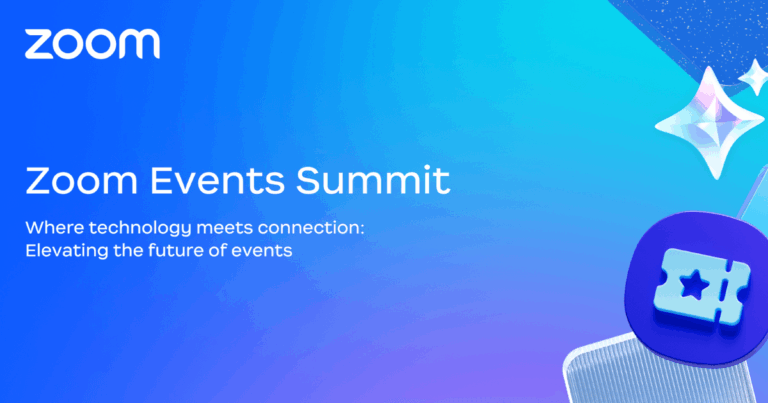 zoom

Zoom Events Summit

Where technology meets connection: Elevating the future of events